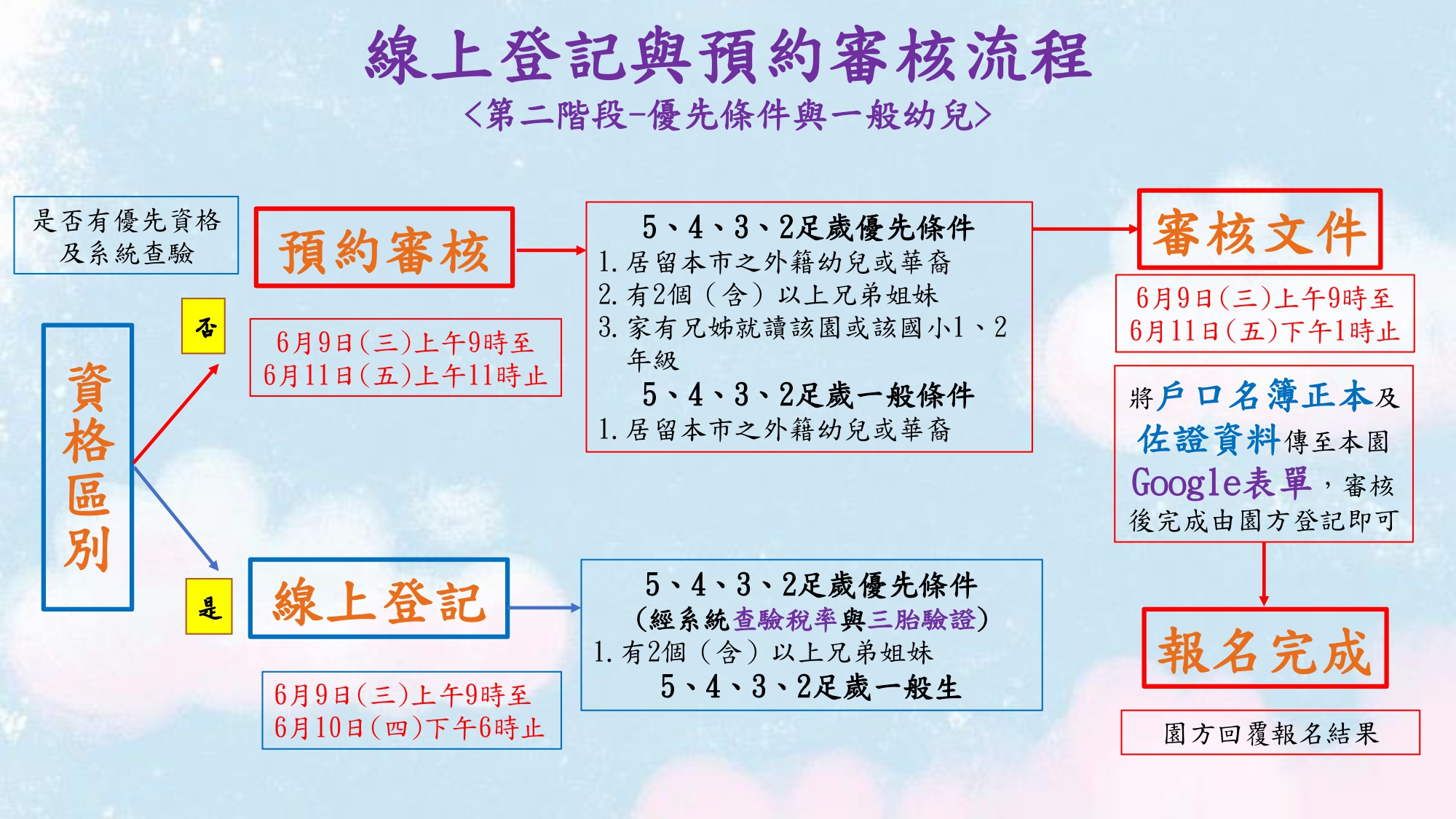 線上登記與預約審核流程
<第二階段-優先條件與一般幼兒>

是否有優先資格及系統查驗

資格區別

否

預約審核

6月9日(三)上午9時至 6月11日(五)上午11時止

5、4、3、2足歲優先條件
1. 居留本市之外籍幼兒或華裔
2. 有2個（含）以上兄弟姐妹
3. 家有兄姊就讀該園或該國小1、2年級
5、4、3、2足歲一般條件
1. 居留本市之外籍幼兒或華裔

審核文件

6月9日(三)上午9時至 6月11日(五)下午1時止

將戶口名簿正本及佐證資料傳至本園Google表單，審核後完成由園方登記即可

是

線上登記

6月9日(三)上午9時至 6月10日(四)下午6時止

5、4、3、2足歲優先條件
(經系統查驗稅率與三胎驗證)
1. 有2個（含）以上兄弟姐妹
5、4、3、2足歲一般生

報名完成

園方回覆報名結果